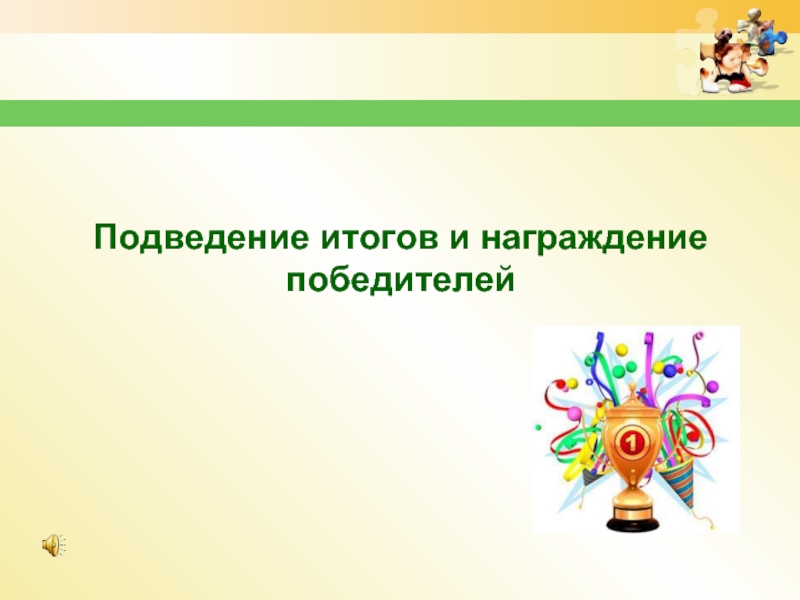 Подведение итогов и награждение победителей

1